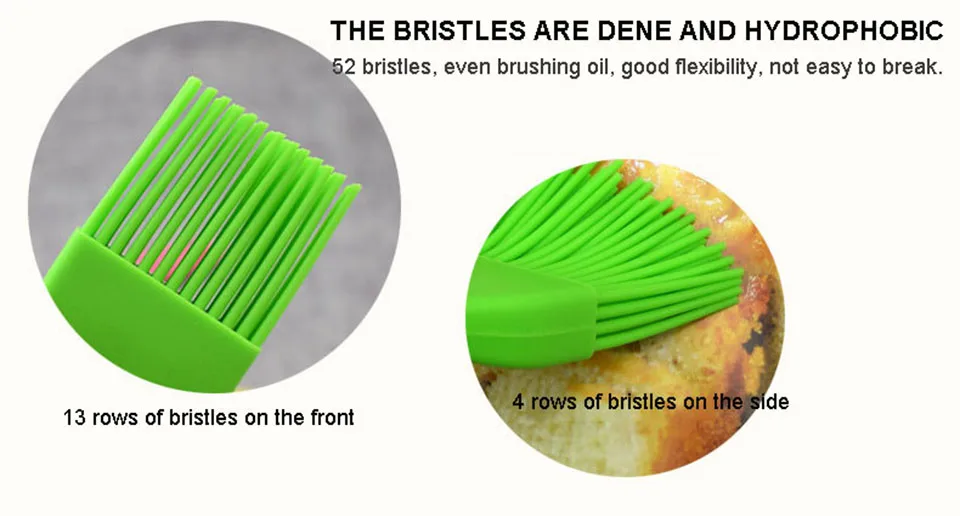 THE BRISTLES ARE DENE AND HYDROPHOBIC

52 bristles, even brushing oil, good flexibility, not easy to break.

13 rows of bristles on the front

4 rows of bristles on the side